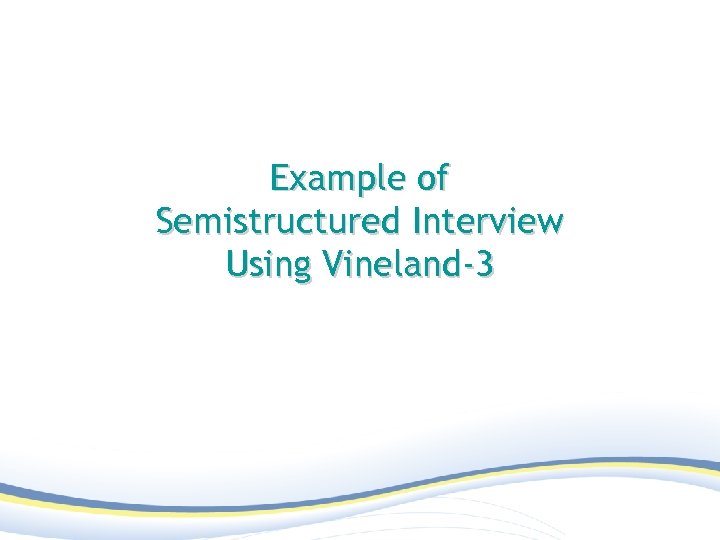 Example of
Semistructured Interview
Using Vineland-3